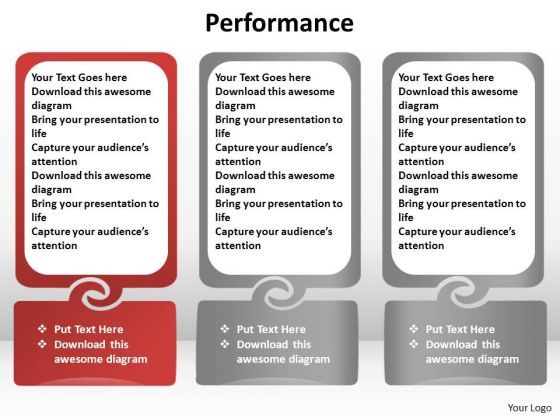 Performance

Your Text Goes here
Download this awesome diagram
Bring your presentation to life
Capture your audience's attention
Download this awesome diagram
Bring your presentation to life
Capture your audience's attention

❖ Put Text Here
❖ Download this awesome diagram

Your Text Goes here
Download this awesome diagram
Bring your presentation to life
Capture your audience's attention
Download this awesome diagram
Bring your presentation to life
Capture your audience's attention

❖ Put Text Here
❖ Download this awesome diagram

Your Text Goes here
Download this awesome diagram
Bring your presentation to life
Capture your audience's attention
Download this awesome diagram
Bring your presentation to life
Capture your audience's attention

❖ Put Text Here
❖ Download this awesome diagram

Your Logo